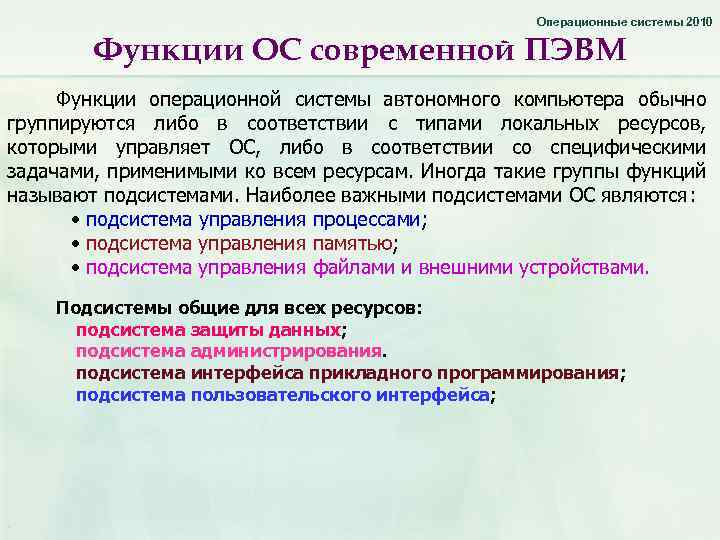 Операционные системы 2010

Функции ОС современной ПЭВМ

Функции операционной системы автономного компьютера обычно группируются либо в соответствии с типами локальных ресурсов, которыми управляет ОС, либо в соответствии со специфическими задачами, применимыми ко всем ресурсам. Иногда такие группы функций называют подсистемами. Наиболее важными подсистемами ОС являются:

• подсистема управления процессами;
• подсистема управления памятью;
• подсистема управления файлами и внешними устройствами.

Подсистемы общие для всех ресурсов:
подсистема защиты данных;
подсистема администрирования.
подсистема интерфейса прикладного программирования;
подсистема пользовательского интерфейса;